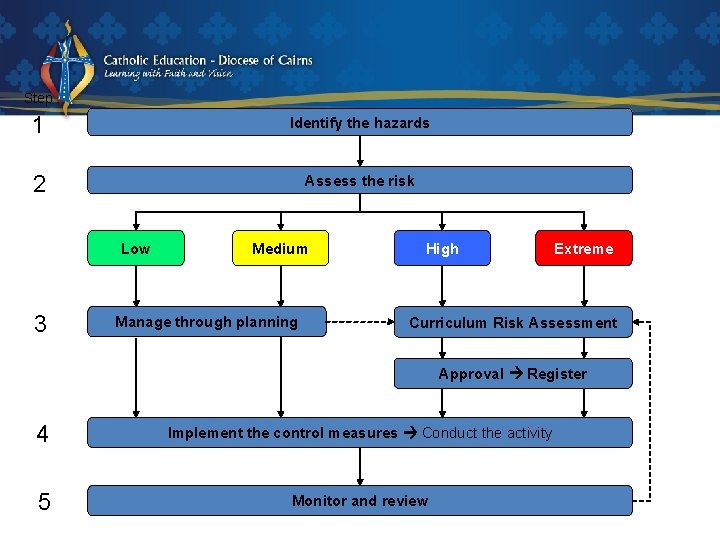 Catholic Education - Diocese of Cairns
Learning with Faith and Vision

Step

1 Identify the hazards

2 Assess the risk

Low

Medium

High

Extreme

3 Manage through planning

Curriculum Risk Assessment

Approval → Register

4 Implement the control measures → Conduct the activity

5 Monitor and review